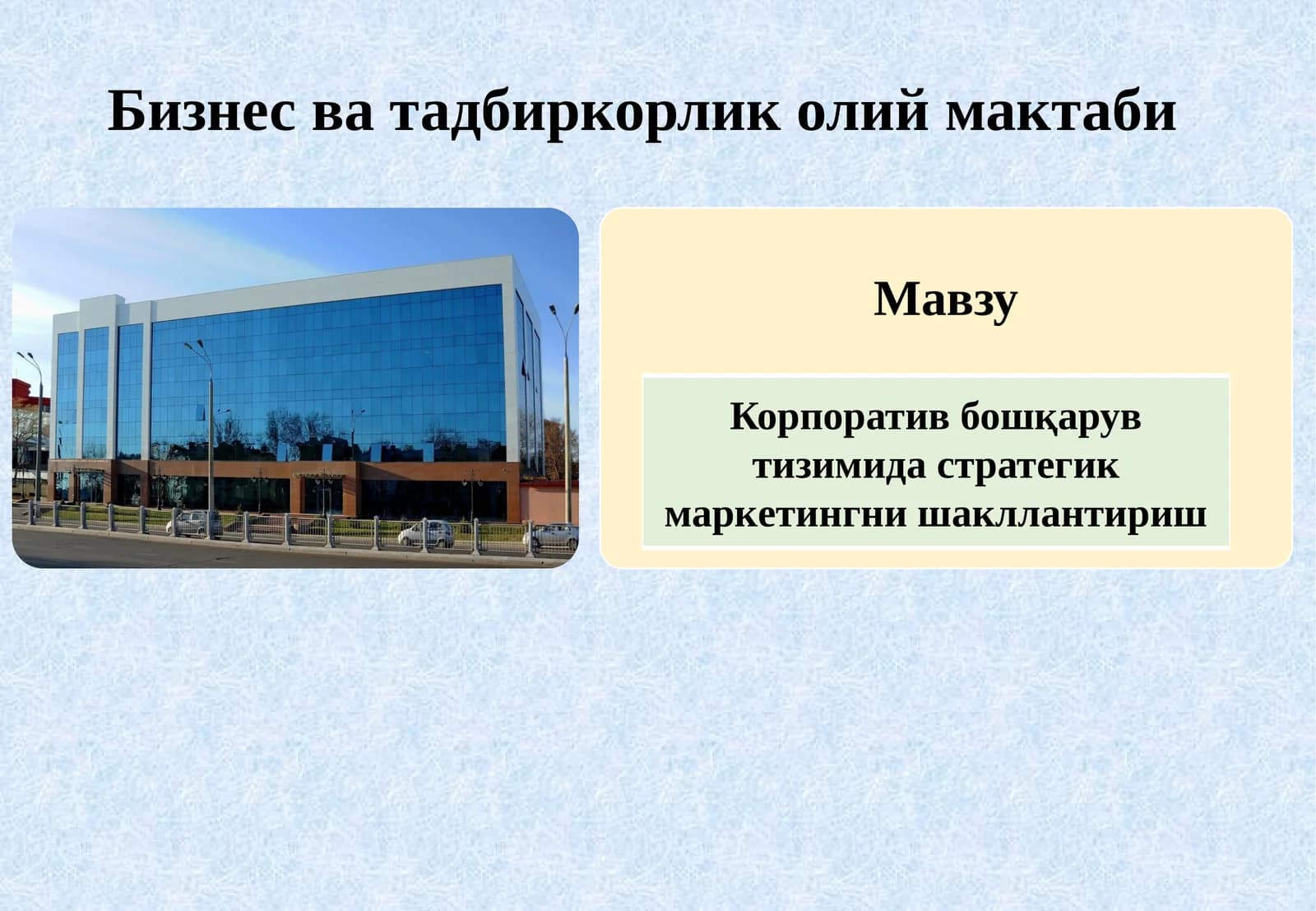 Бизнес ва тадбиркорлик олий мактаби

Мавзу

Корпоратив бошқарув тизимида стратегик маркетингни шакллантириш